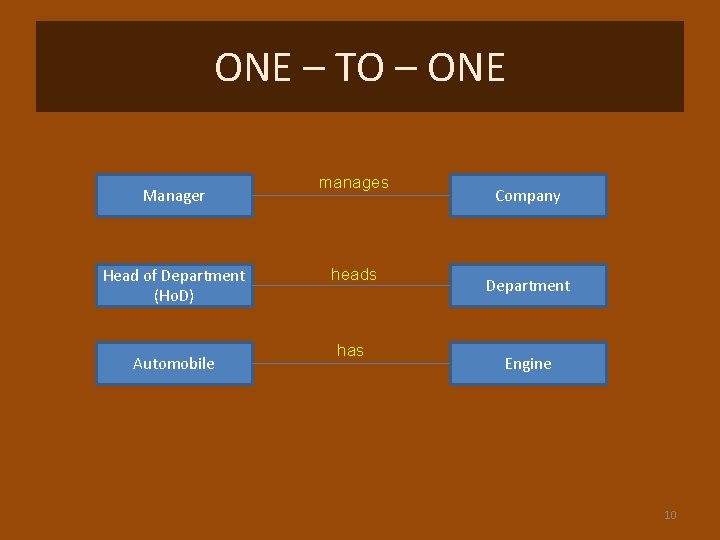 ONE – TO – ONE

Manager

manages

Company

Head of Department (HoD)

heads

Department

Automobile

has

Engine

10